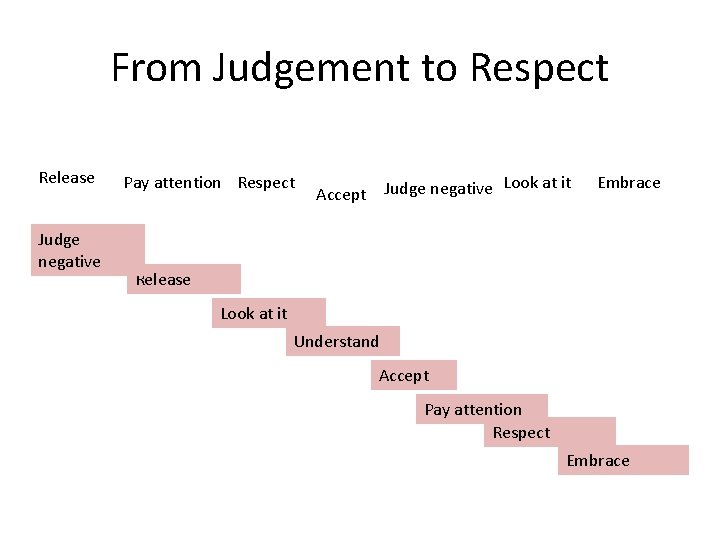 From Judgement to Respect

Release

Pay attention

Respect

Accept

Judge negative

Look at it

Embrace

Judge negative

Release

Look at it

Understand

Accept

Pay attention

Respect

Embrace